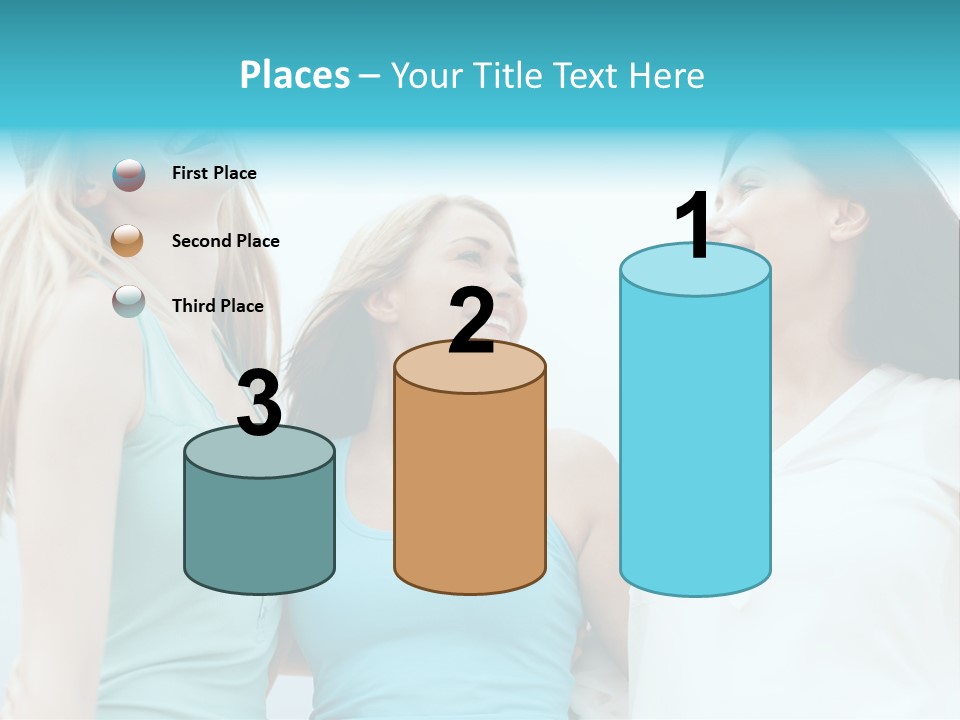 Places – Your Title Text Here

First Place

Second Place

Third Place

3

2

1